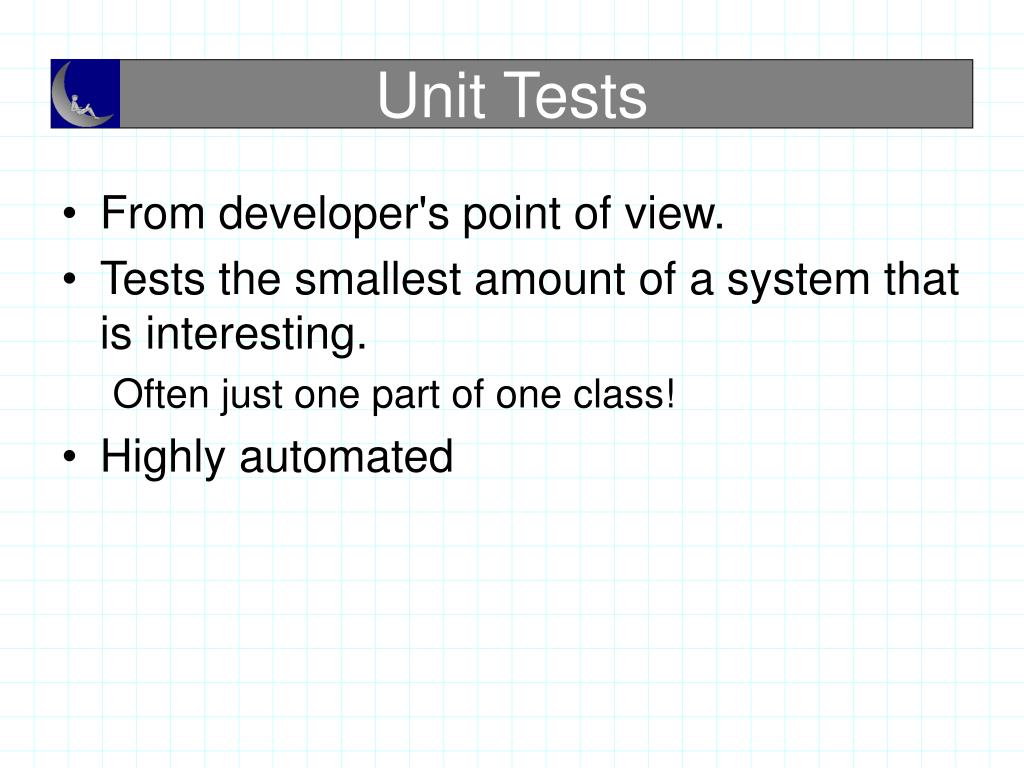 Unit Tests

• From developer's point of view.
• Tests the smallest amount of a system that is interesting.
Often just one part of one class!
• Highly automated